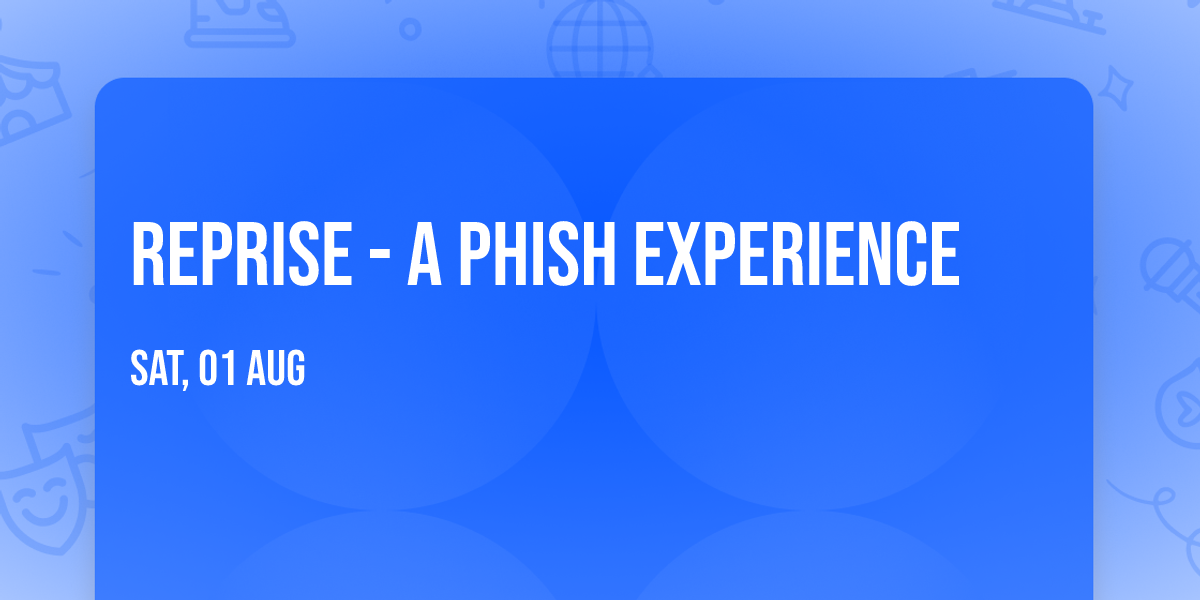 REPRISE - A PHISH EXPERIENCE

SAT, 01 AUG